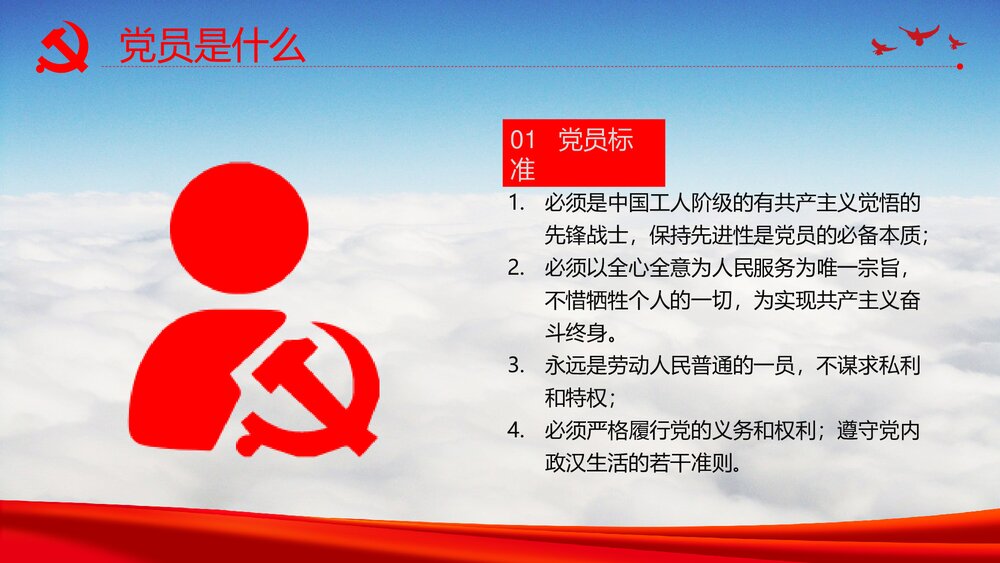 党员是什么

01 党员标准

1. 必须是中国工人阶级的有共产主义觉悟的先锋战士，保持先进性是党员的必备本质；
2. 必须以全心全意为人民服务为唯一宗旨，不惜牺牲个人的一切，为实现共产主义奋斗终身。
3. 永远是劳动人民普通的一员，不谋求私利和特权；
4. 必须严格履行党的义务和权利；遵守党内政汉生活的若干准则。